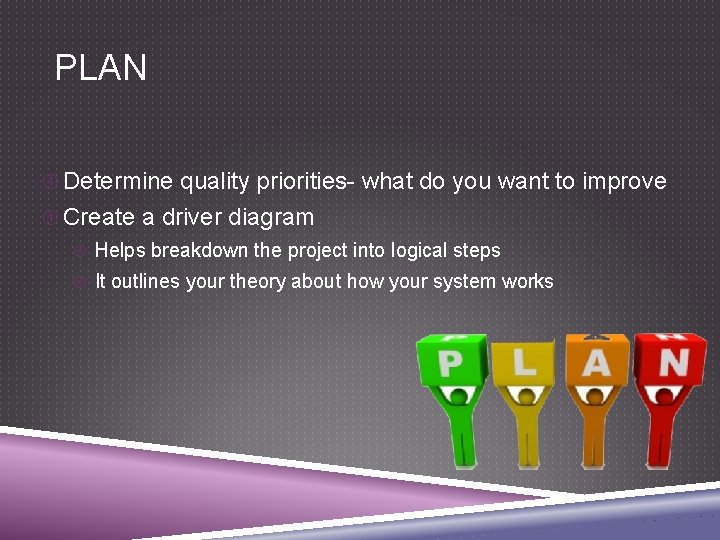 PLAN

Determine quality priorities- what do you want to improve

Create a driver diagram

Helps breakdown the project into logical steps

It outlines your theory about how your system works

P L A N